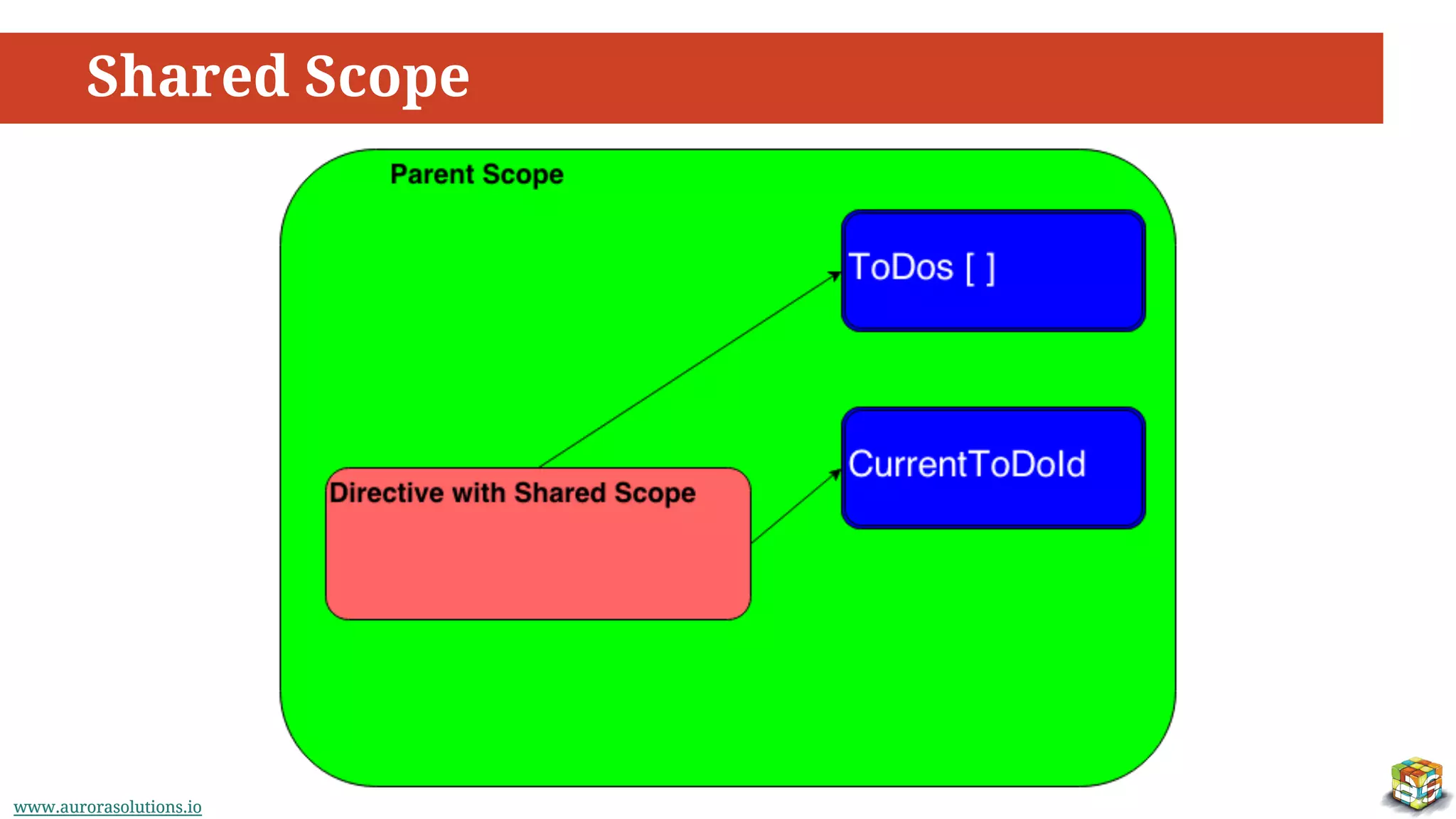 Shared Scope

Parent Scope

ToDos [ ]

CurrentToDoId

Directive with Shared Scope

www.aurorasolutions.io